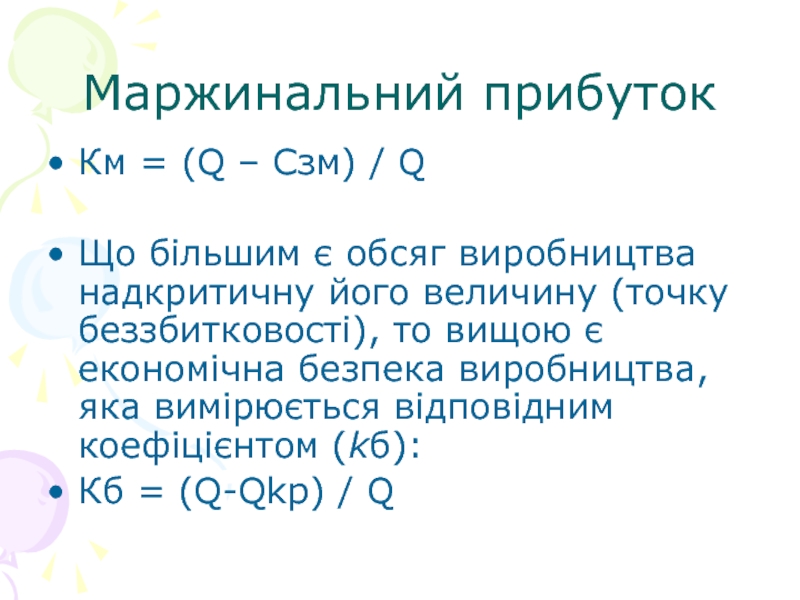 Маржинальний прибуток

• Км = (Q – Сзм) / Q

• Що більшим є обсяг виробництва надкритичну його величину (точку беззбитковості), то вищою є економічна безпека виробництва, яка вимірюється відповідним коефіцієнтом (kб):

• Кб = (Q-Qkp) / Q